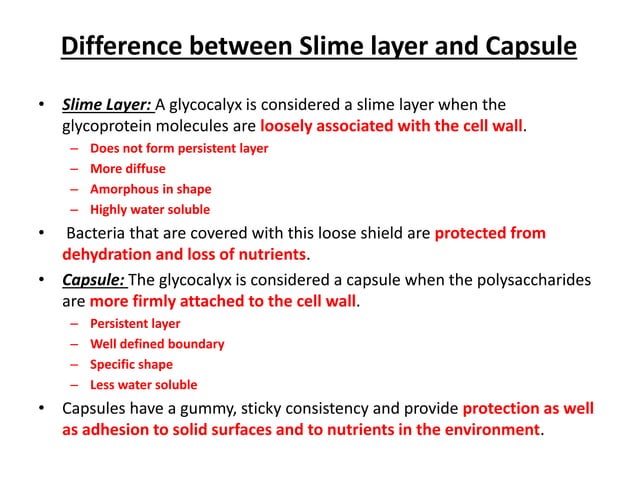 Difference between Slime layer and Capsule

• Slime Layer: A glycocalyx is considered a slime layer when the glycoprotein molecules are loosely associated with the cell wall.
– Does not form persistent layer
– More diffuse
– Amorphous in shape
– Highly water soluble

• Bacteria that are covered with this loose shield are protected from dehydration and loss of nutrients.

• Capsule: The glycocalyx is considered a capsule when the polysaccharides are more firmly attached to the cell wall.
– Persistent layer
– Well defined boundary
– Specific shape
– Less water soluble

• Capsules have a gummy, sticky consistency and provide protection as well as adhesion to solid surfaces and to nutrients in the environment.